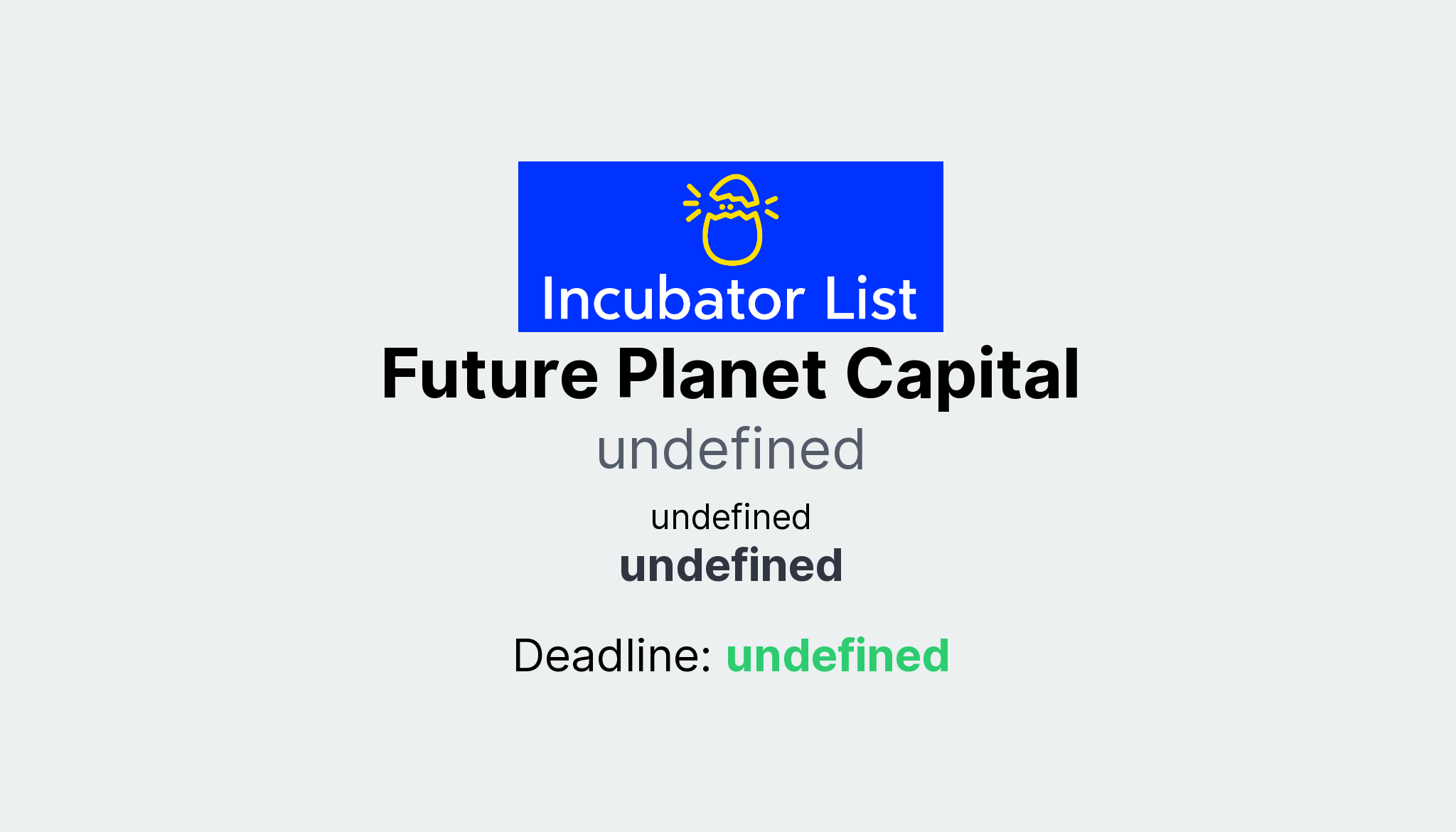 Incubator List

Future Planet Capital

undefined

undefined
undefined

Deadline: undefined